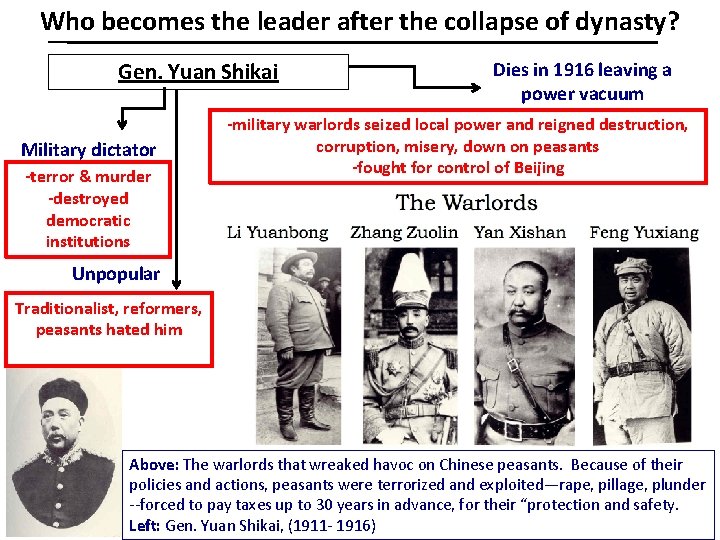 Who becomes the leader after the collapse of dynasty?

Gen. Yuan Shikai

Dies in 1916 leaving a power vacuum

-military warlords seized local power and reigned destruction, corruption, misery, down on peasants
-fought for control of Beijing

Military dictator

-terror & murder
-destroyed democratic institutions

Unpopular

Traditionalist, reformers, peasants hated him

The Warlords

Li Yuanbong

Zhang Zuolin

Yan Xishan

Feng Yuxiang

Above: The warlords that wreaked havoc on Chinese peasants. Because of their policies and actions, peasants were terrorized and exploited—rape, pillage, plunder --forced to pay taxes up to 30 years in advance, for their "protection and safety.
Left: Gen. Yuan Shikai, (1911- 1916)